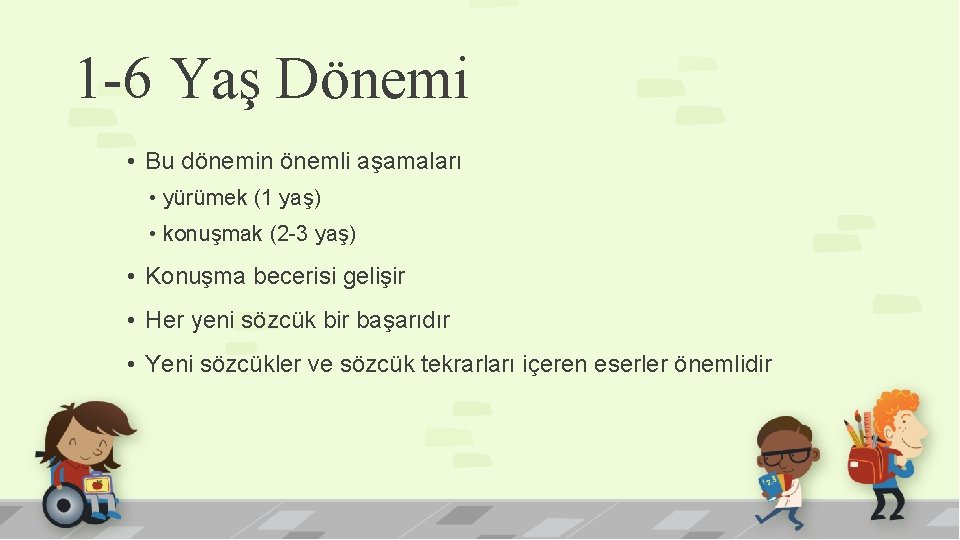 1-6 Yaş Dönemi

• Bu dönemin önemli aşamaları

• yürümek (1 yaş)

• konuşmak (2-3 yaş)

• Konuşma becerisi gelişir

• Her yeni sözcük bir başarıdır

• Yeni sözcükler ve sözcük tekrarları içeren eserler önemlidir